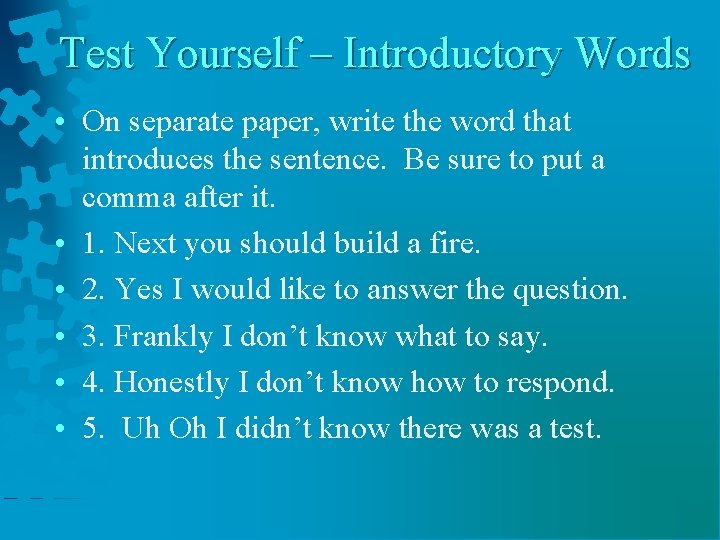 Test Yourself – Introductory Words

• On separate paper, write the word that introduces the sentence. Be sure to put a comma after it.
• 1. Next you should build a fire.
• 2. Yes I would like to answer the question.
• 3. Frankly I don't know what to say.
• 4. Honestly I don't know how to respond.
• 5. Uh Oh I didn't know there was a test.